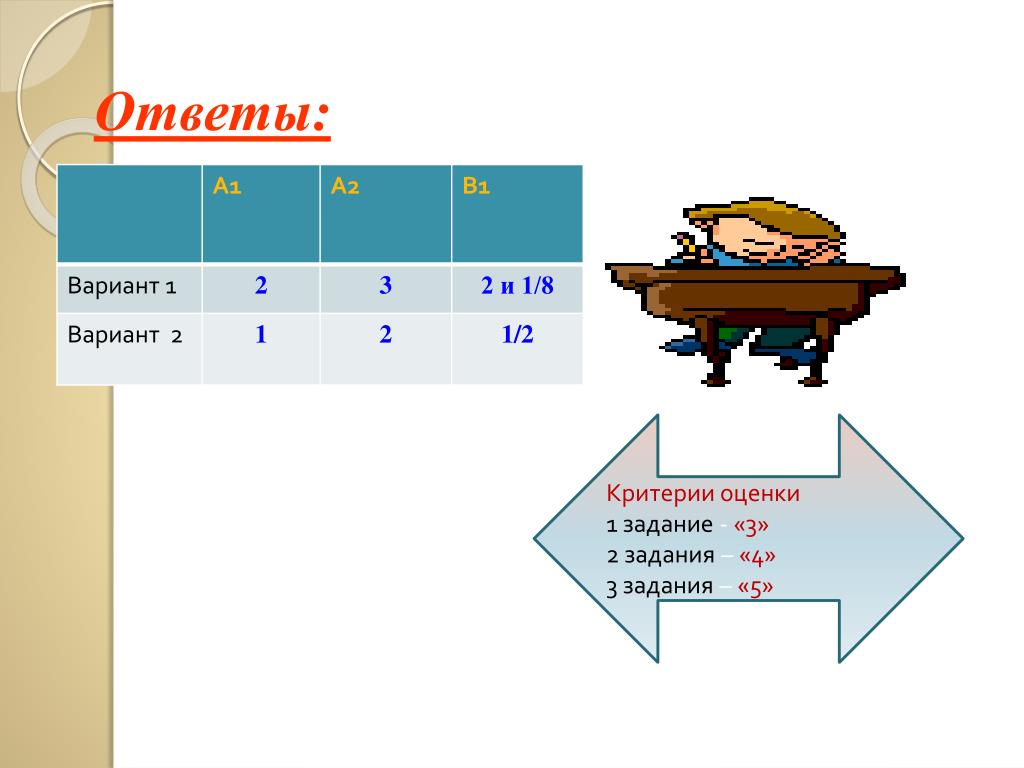 Ответы:

| | А1 | А2 | В1 |
|---|---|---|---|
| Вариант 1 | 2 | 3 | 2 и 1/8 |
| Вариант 2 | 1 | 2 | 1/2 |

Критерии оценки
1 задание - «3»
2 задания – «4»
3 задания – «5»